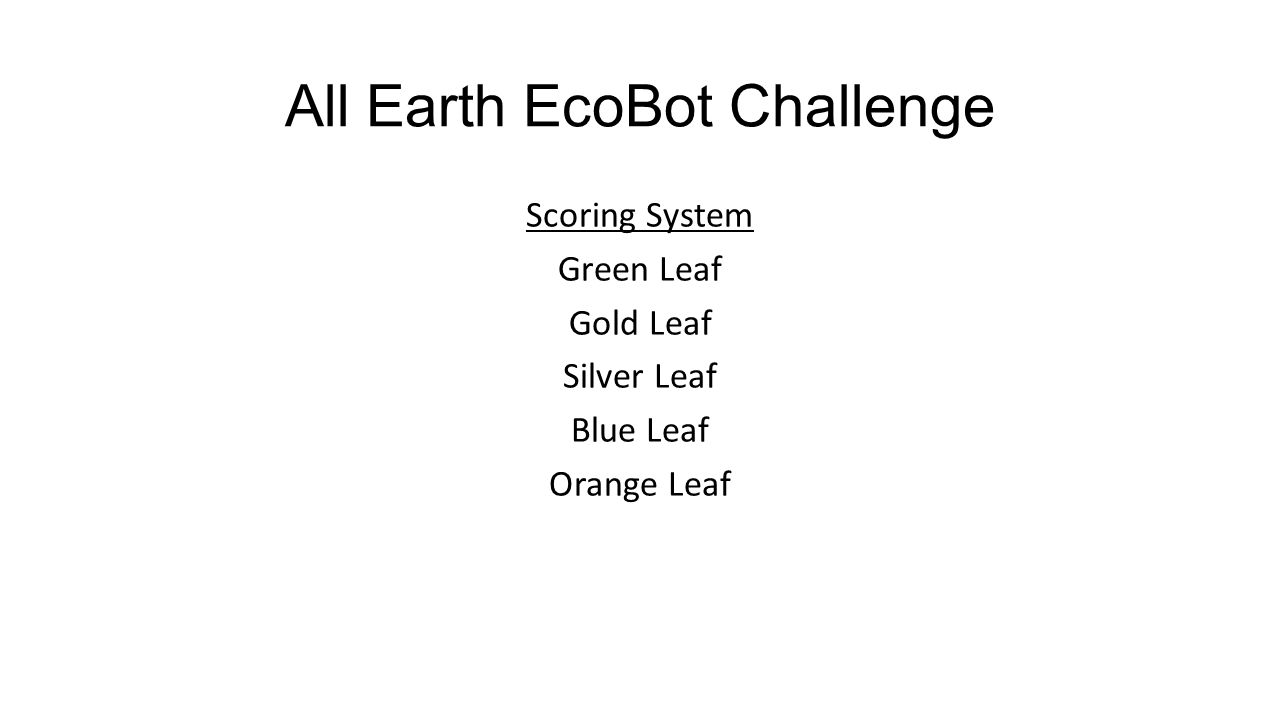 All Earth EcoBot Challenge

Scoring System

Green Leaf

Gold Leaf

Silver Leaf

Blue Leaf

Orange Leaf